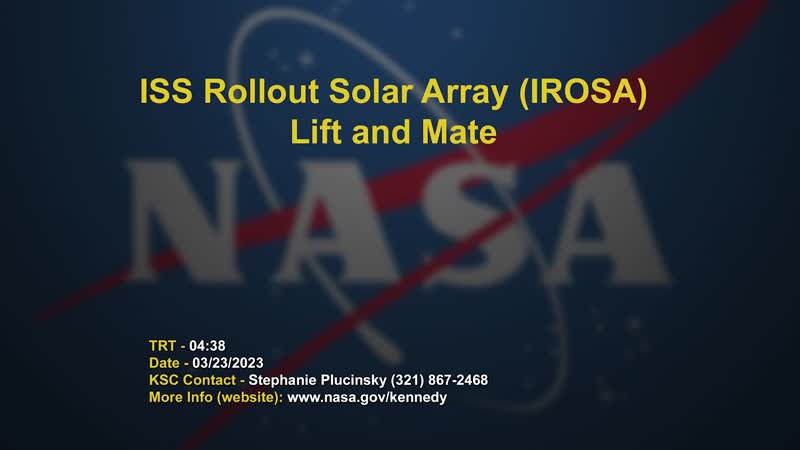 ISS Rollout Solar Array (IROSA)
Lift and Mate

NASA

TRT - 04:38
Date - 03/23/2023
KSC Contact - Stephanie Plucinsky (321) 867-2468
More Info (website): www.nasa.gov/kennedy